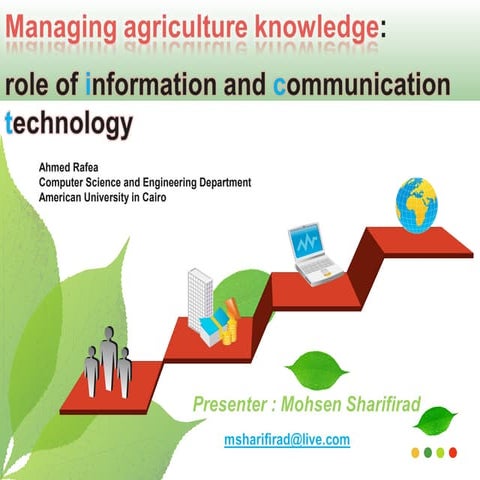 Managing agriculture knowledge:

role of information and communication technology

Ahmed Rafea
Computer Science and Engineering Department
American University in Cairo

Presenter : Mohsen Sharifirad

msharifirad@live.com